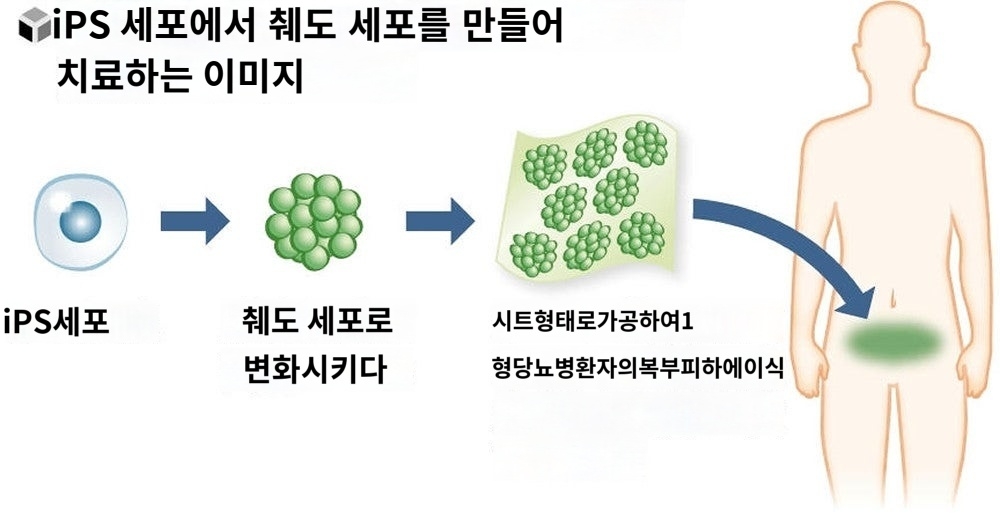 iPS 세포에서 췌도 세포를 만들어 치료하는 이미지

iPS세포

췌도 세포로 변화시키다

시트형태로가공하여1 형당뇨병환자의복부피하에이식